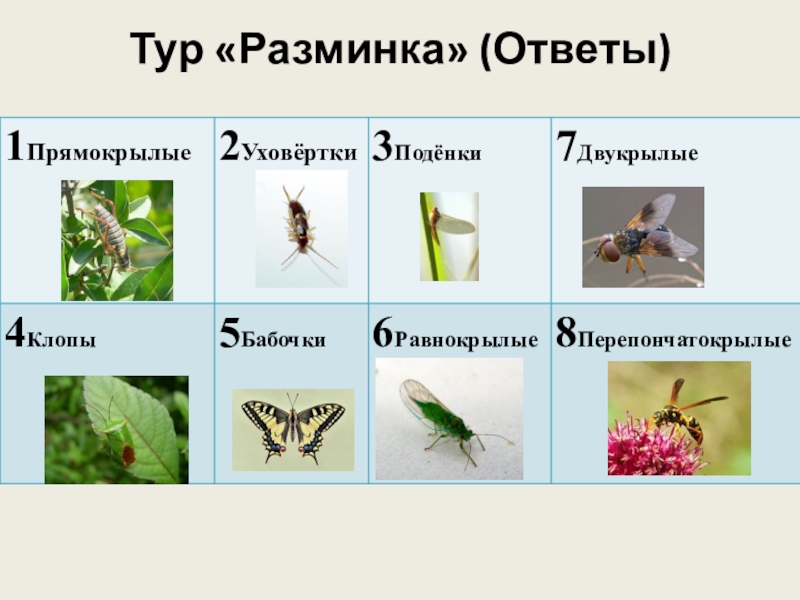 Тур «Разминка» (Ответы)

| 1Прямокрылые | 2Уховёртки | 3Подёнки | 7Двукрылые |
|---|---|---|---|
| 4Клопы | 5Бабочки | 6Равнокрылые | 8Перепончатокрылые |